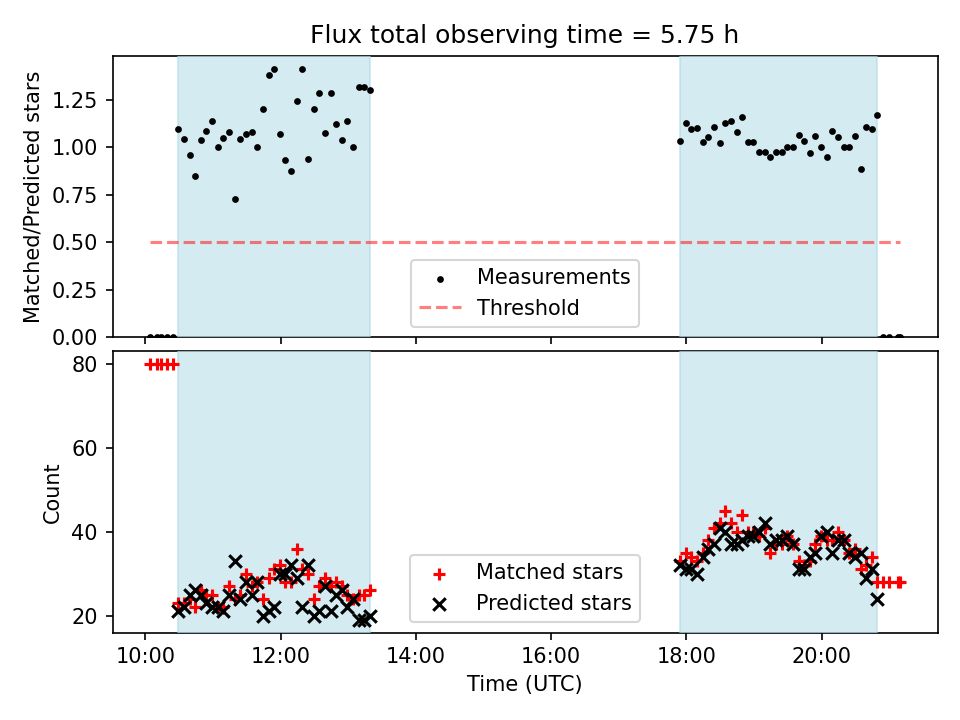 Flux total observing time = 5.75 h

Matched/Predicted stars

1.25
1.00
0.75
0.50
0.25
0.00

Measurements
Threshold

Count

80
60
40
20

Matched stars
Predicted stars

10:00 12:00 14:00 16:00 18:00 20:00

Time (UTC)